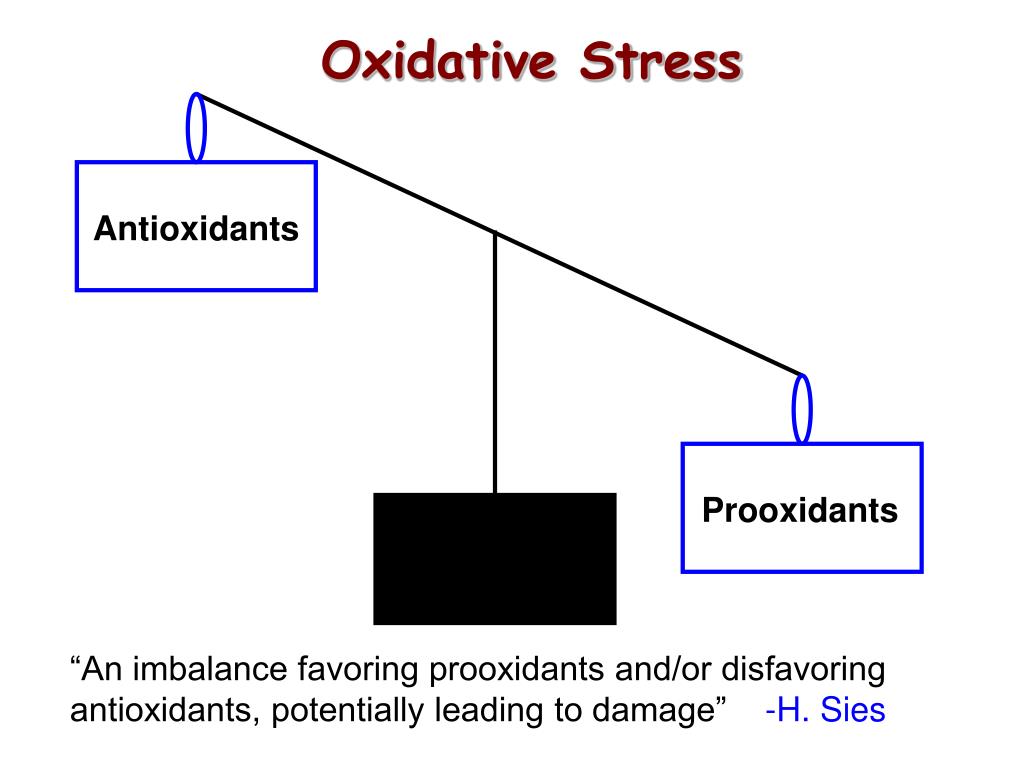 Oxidative Stress

Antioxidants

Prooxidants

“An imbalance favoring prooxidants and/or disfavoring antioxidants, potentially leading to damage” -H. Sies